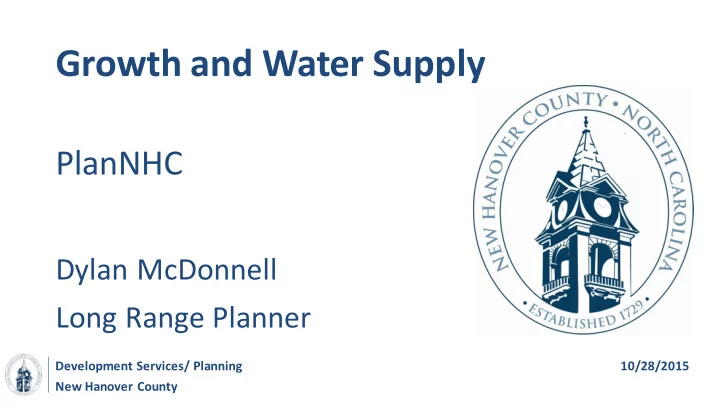 Growth and Water Supply

PlanNHC

Dylan McDonnell

Long Range Planner

NEW HANOVER COUNTY • NORTH CAROLINA
• ESTABLISHED 1729 •

Development Services/ Planning
New Hanover County

10/28/2015